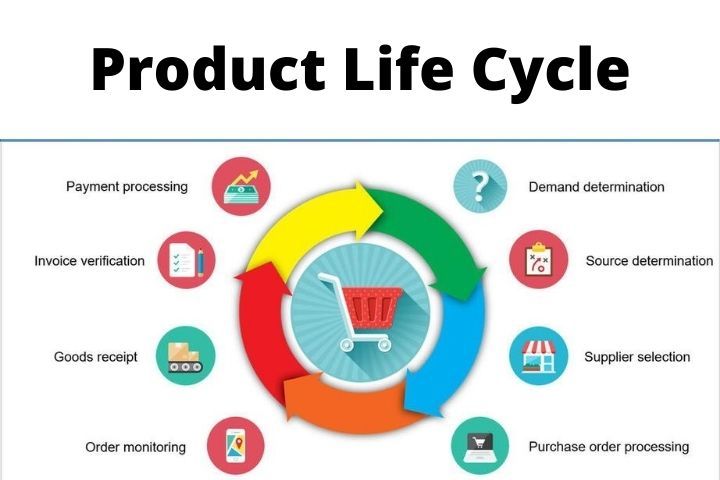 Product Life Cycle

Payment processing

Invoice verification

Goods receipt

Order monitoring

Demand determination

Source determination

Supplier selection

Purchase order processing